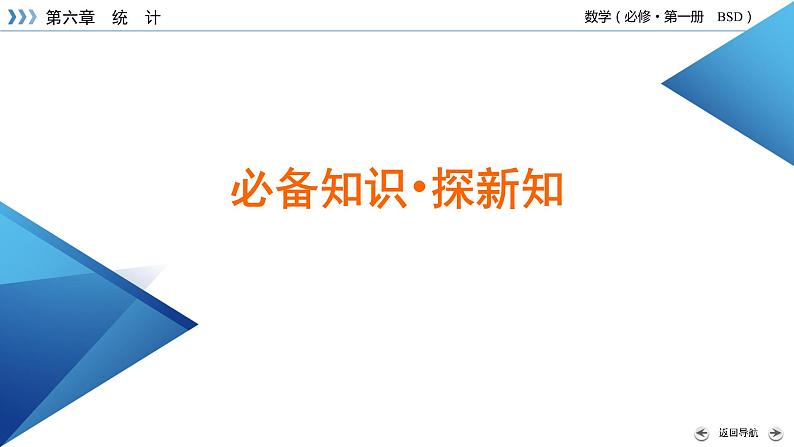 第六章　统　计

数学（必修·第一册　BSD）

必备知识·探新知

返回导航